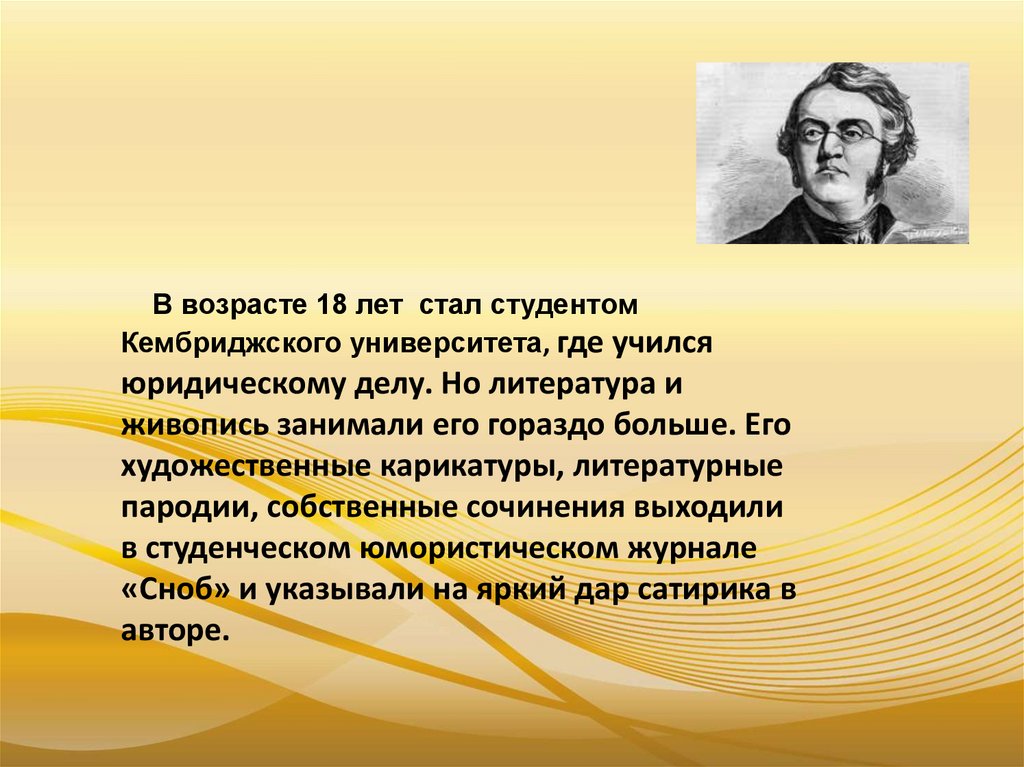 В возрасте 18 лет стал студентом Кембриджского университета, где учился юридическому делу. Но литература и живопись занимали его гораздо больше. Его художественные карикатуры, литературные пародии, собственные сочинения выходили в студенческом юмористическом журнале «Сноб» и указывали на яркий дар сатирика в авторе.